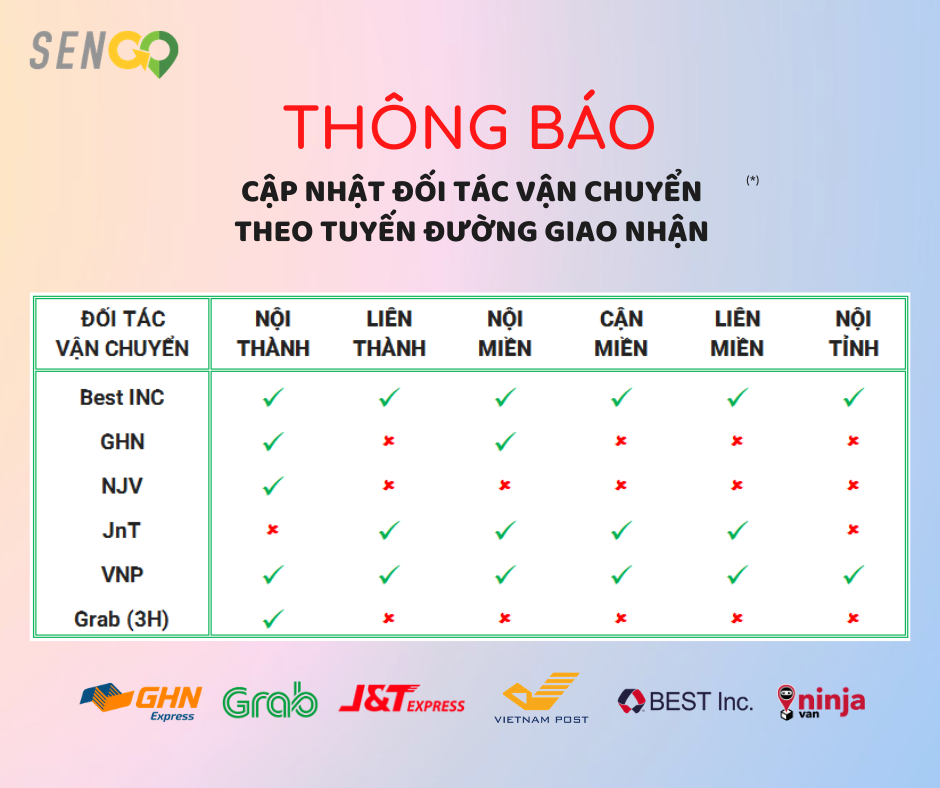 SENGO

THÔNG BÁO

CẬP NHẬT ĐỐI TÁC VẬN CHUYỂN (*)
THEO TUYẾN ĐƯỜNG GIAO NHẬN

| ĐỐI TÁC VẬN CHUYỂN | NỘI THÀNH | LIÊN THÀNH | NỘI MIỀN | CẬN MIỀN | LIÊN MIỀN | NỘI TỈNH |
|---|---|---|---|---|---|---|
| Best INC | ✓ | ✓ | ✓ | ✓ | ✓ | ✓ |
| GHN | ✓ | ✗ | ✓ | ✗ | ✗ | ✗ |
| NJV | ✓ | ✗ | ✗ | ✗ | ✗ | ✗ |
| JnT | ✗ | ✓ | ✓ | ✓ | ✓ | ✗ |
| VNP | ✓ | ✓ | ✓ | ✓ | ✓ | ✓ |
| Grab (3H) | ✓ | ✗ | ✗ | ✗ | ✗ | ✗ |

GHN Express Grab J&T EXPRESS VIETNAM POST BEST Inc. ninja van